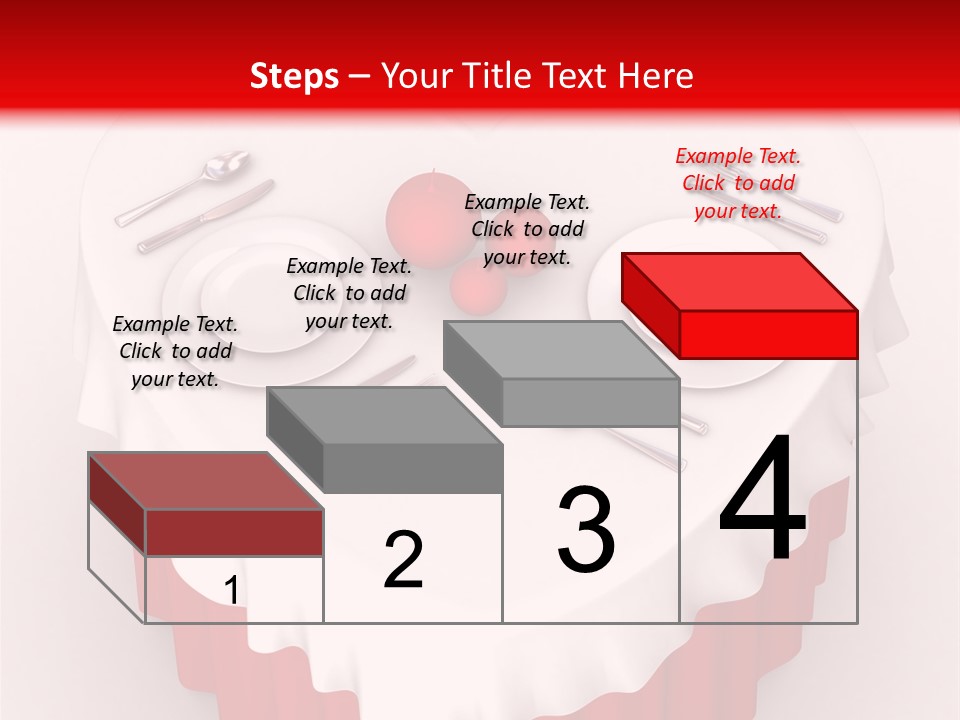 Steps – Your Title Text Here

Example Text. Click to add your text.

Example Text. Click to add your text.

Example Text. Click to add your text.

Example Text. Click to add your text.

1

2

3

4